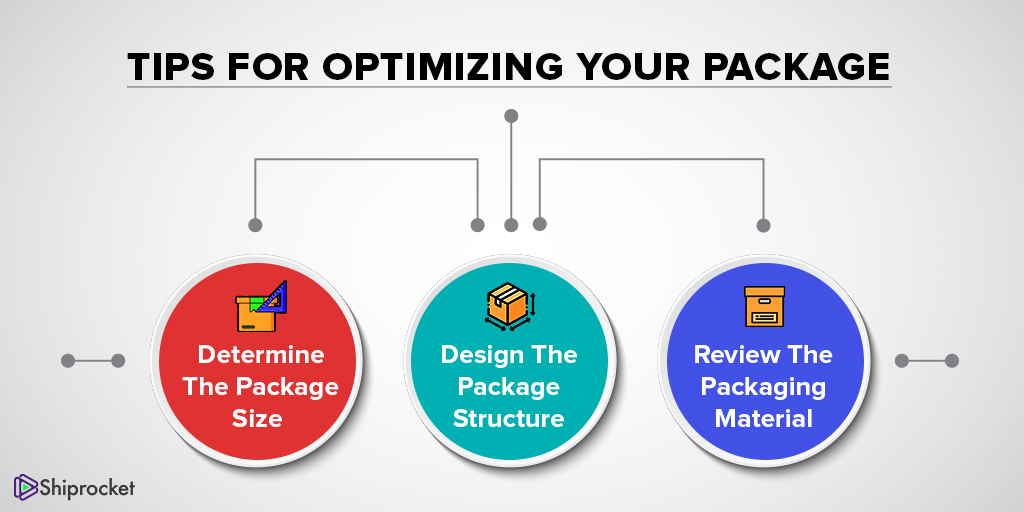 TIPS FOR OPTIMIZING YOUR PACKAGE

Determine The Package Size

Design The Package Structure

Review The Packaging Material

Shiprocket